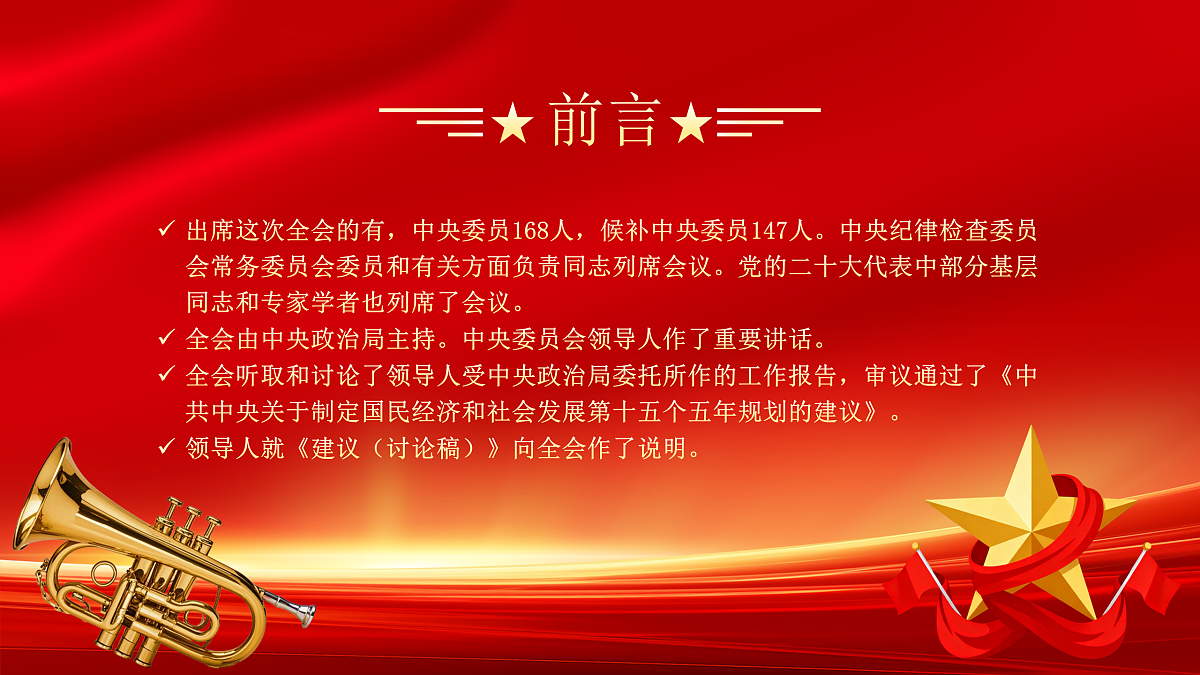 ★ 前言 ★

✓ 出席这次全会的有，中央委员168人，候补中央委员147人。中央纪律检查委员会常务委员会委员和有关方面负责同志列席会议。党的二十大代表中部分基层同志和专家学者也列席了会议。

✓ 全会由中央政治局主持。中央委员会领导人作了重要讲话。

✓ 全会听取和讨论了领导人受中央政治局委托所作的工作报告，审议通过了《中共中央关于制定国民经济和社会发展第十五个五年规划的建议》。

✓ 领导人就《建议（讨论稿）》向全会作了说明。